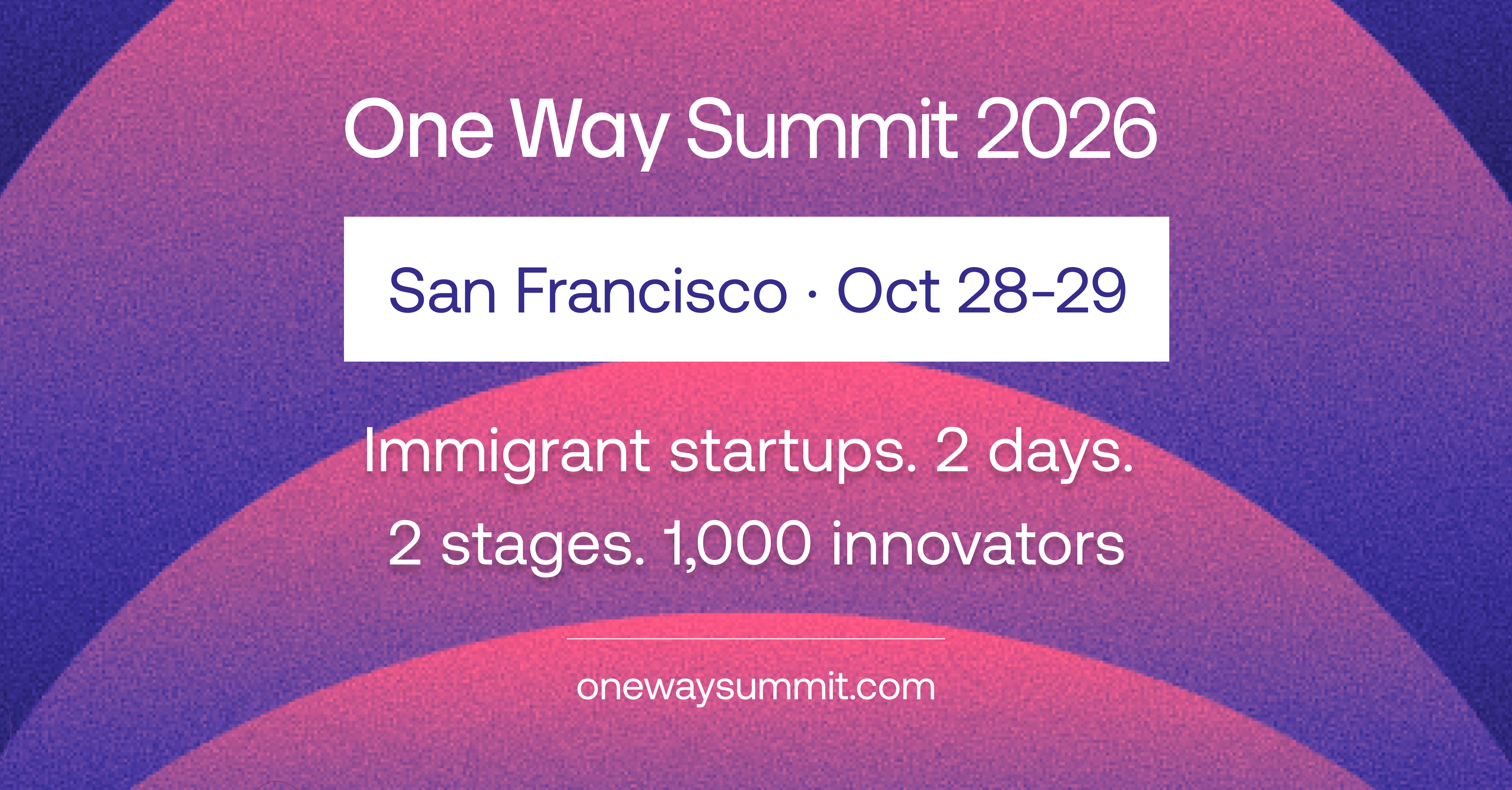 One Way Summit 2026

San Francisco · Oct 28-29

Immigrant startups. 2 days.
2 stages. 1,000 innovators

onewaysummit.com